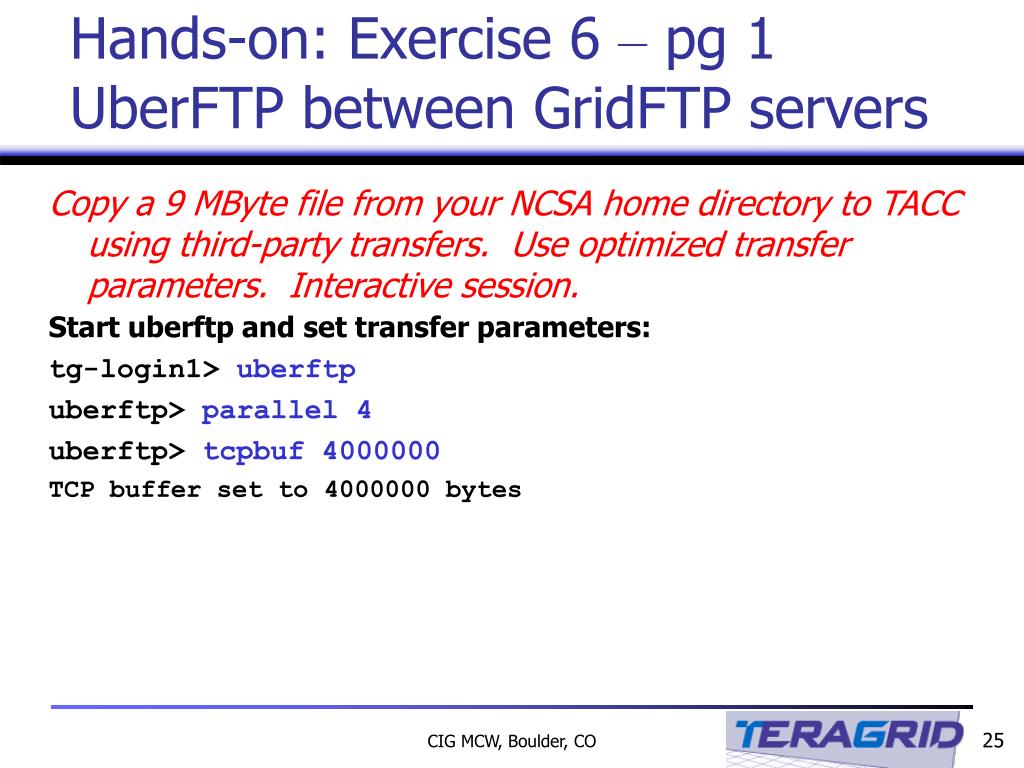 Hands-on: Exercise 6 – pg 1
UberFTP between GridFTP servers

Copy a 9 MByte file from your NCSA home directory to TACC using third-party transfers.  Use optimized transfer parameters.  Interactive session.

Start uberftp and set transfer parameters:

tg-login1> uberftp

uberftp> parallel 4

uberftp> tcpbuf 4000000

TCP buffer set to 4000000 bytes

CIG MCW, Boulder, CO

TERAGRID

25